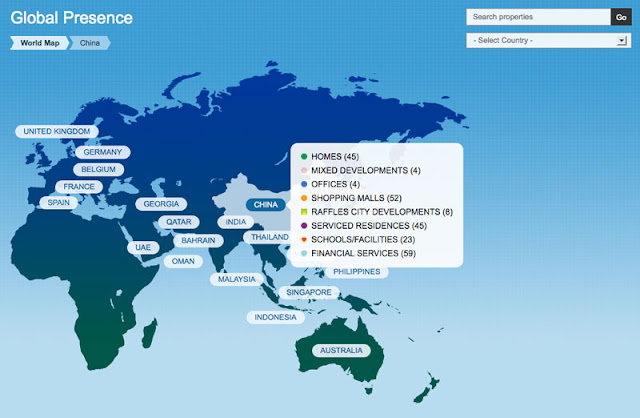 Global Presence

World Map
China

Search properties
Go

- Select Country -

UNITED KINGDOM
GERMANY
BELGIUM
FRANCE
SPAIN
GEORGIA
QATAR
BAHRAIN
UAE
OMAN
INDIA
CHINA
THAILAND
MALAYSIA
SINGAPORE
INDONESIA
PHILIPPINES
AUSTRALIA

HOMES (45)
MIXED DEVELOPMENTS (4)
OFFICES (4)
SHOPPING MALLS (52)
RAFFLES CITY DEVELOPMENTS (8)
SERVICED RESIDENCES (45)
SCHOOLS/FACILITIES (23)
FINANCIAL SERVICES (59)